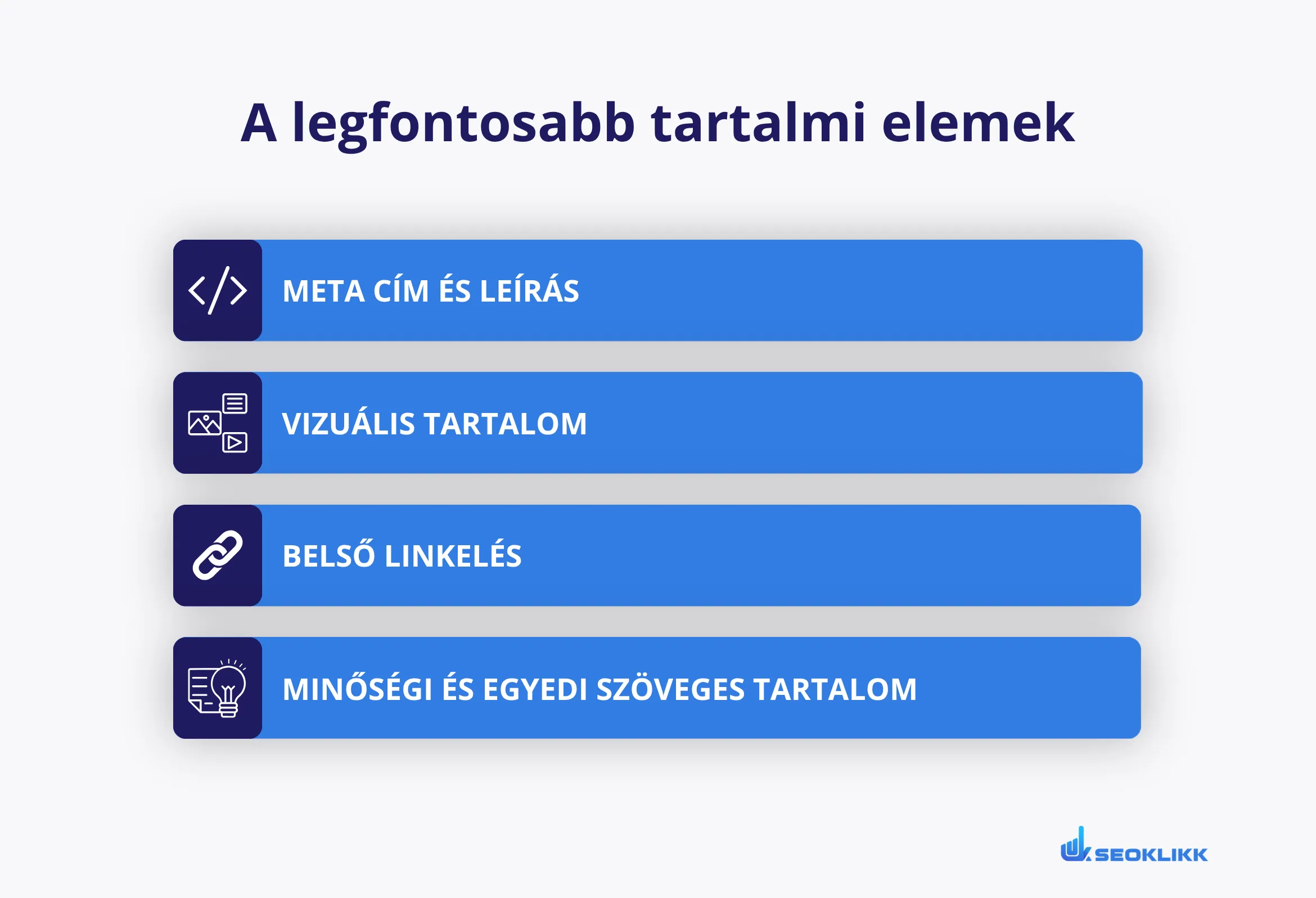 A legfontosabb tartalmi elemek

META CÍM ÉS LEÍRÁS

VIZUÁLIS TARTALOM

BELSŐ LINKELÉS

MINŐSÉGI ÉS EGYEDI SZÖVEGES TARTALOM

SEOKLIKK